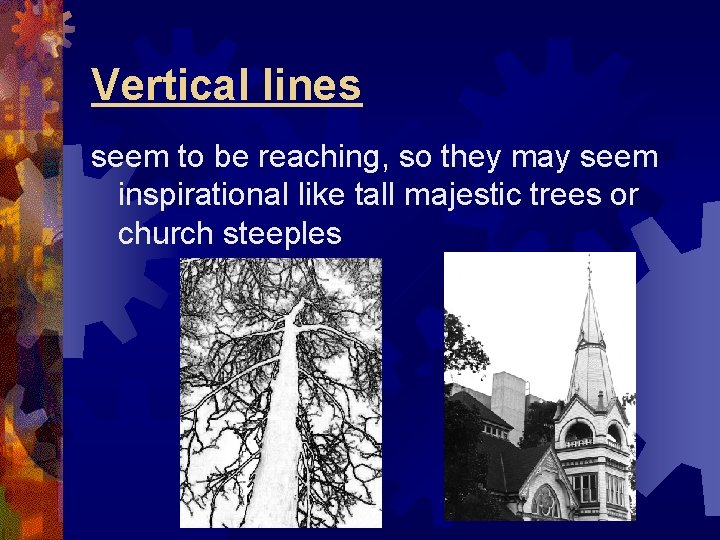 Vertical lines

seem to be reaching, so they may seem inspirational like tall majestic trees or church steeples